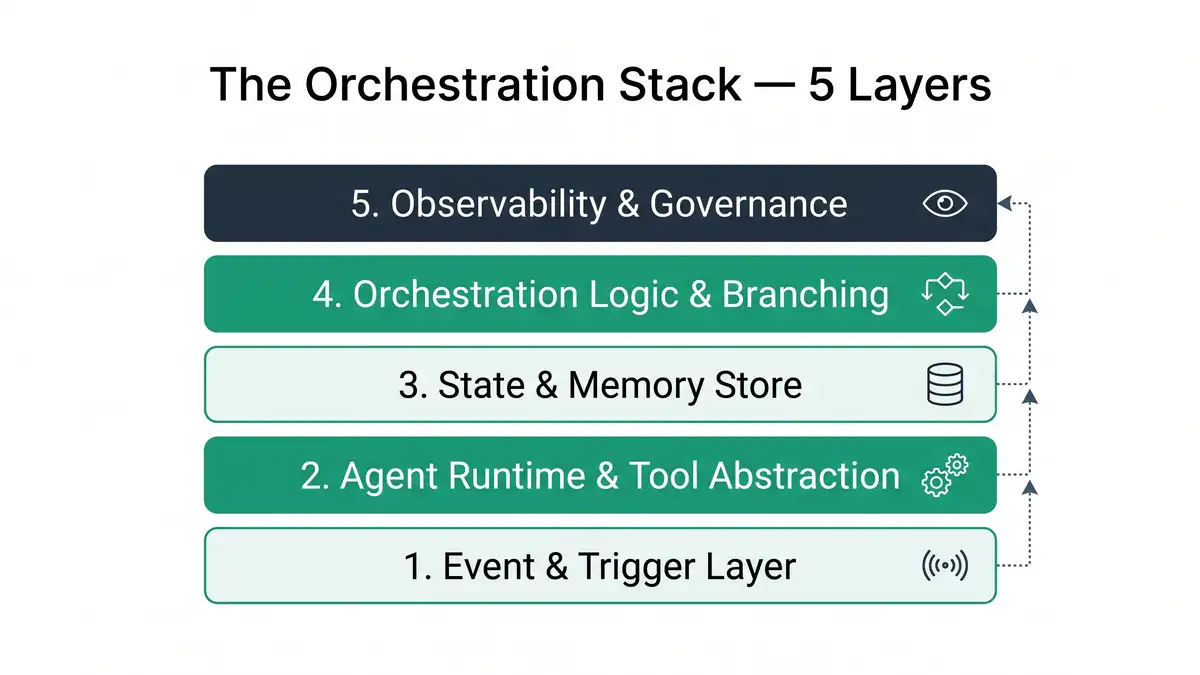 The Orchestration Stack — 5 Layers

5. Observability & Governance

4. Orchestration Logic & Branching

3. State & Memory Store

2. Agent Runtime & Tool Abstraction

1. Event & Trigger Layer